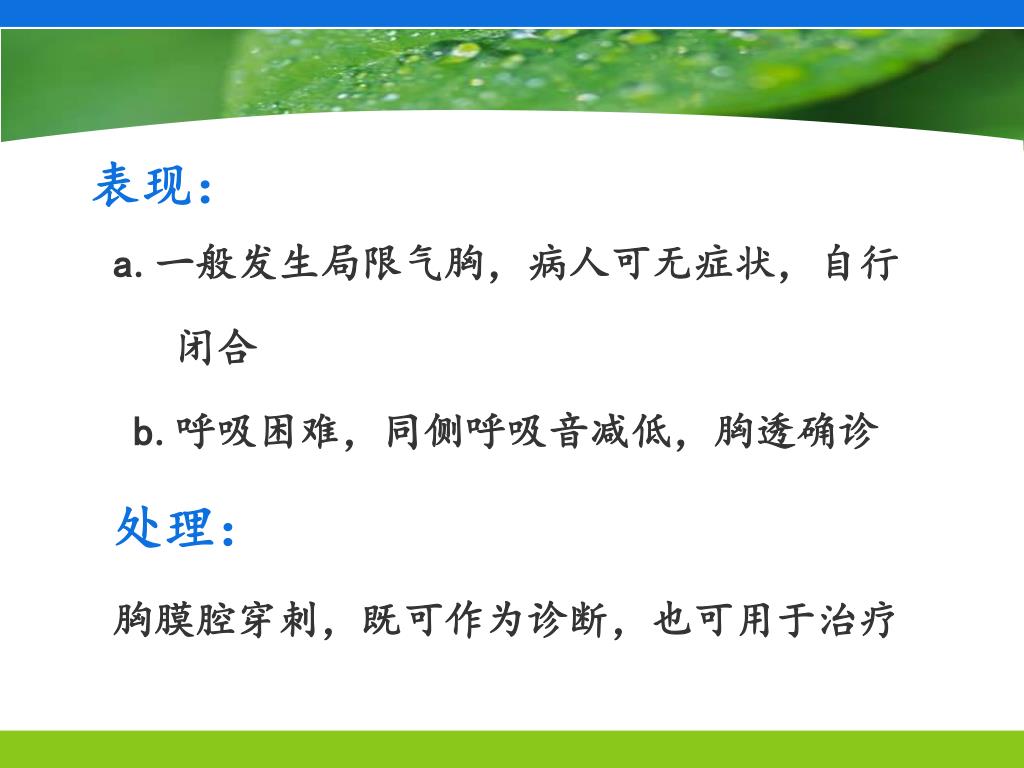 表现：

a. 一般发生局限气胸，病人可无症状，自行闭合

b. 呼吸困难，同侧呼吸音减低，胸透确诊

处理：

胸膜腔穿刺，既可作为诊断，也可用于治疗